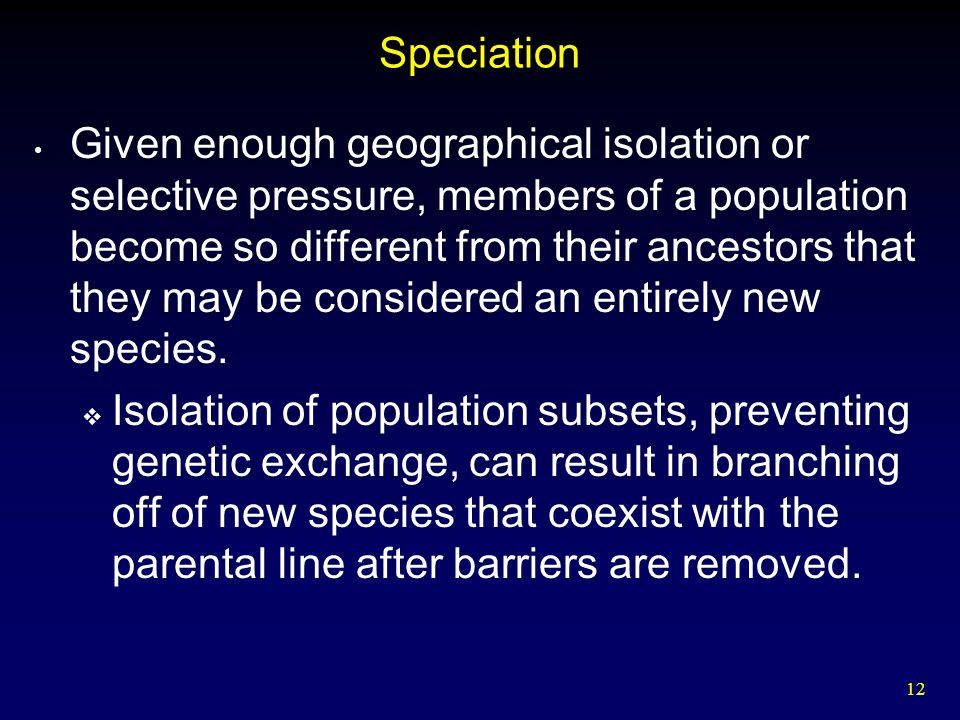 Speciation

• Given enough geographical isolation or selective pressure, members of a population become so different from their ancestors that they may be considered an entirely new species.

❖ Isolation of population subsets, preventing genetic exchange, can result in branching off of new species that coexist with the parental line after barriers are removed.

12